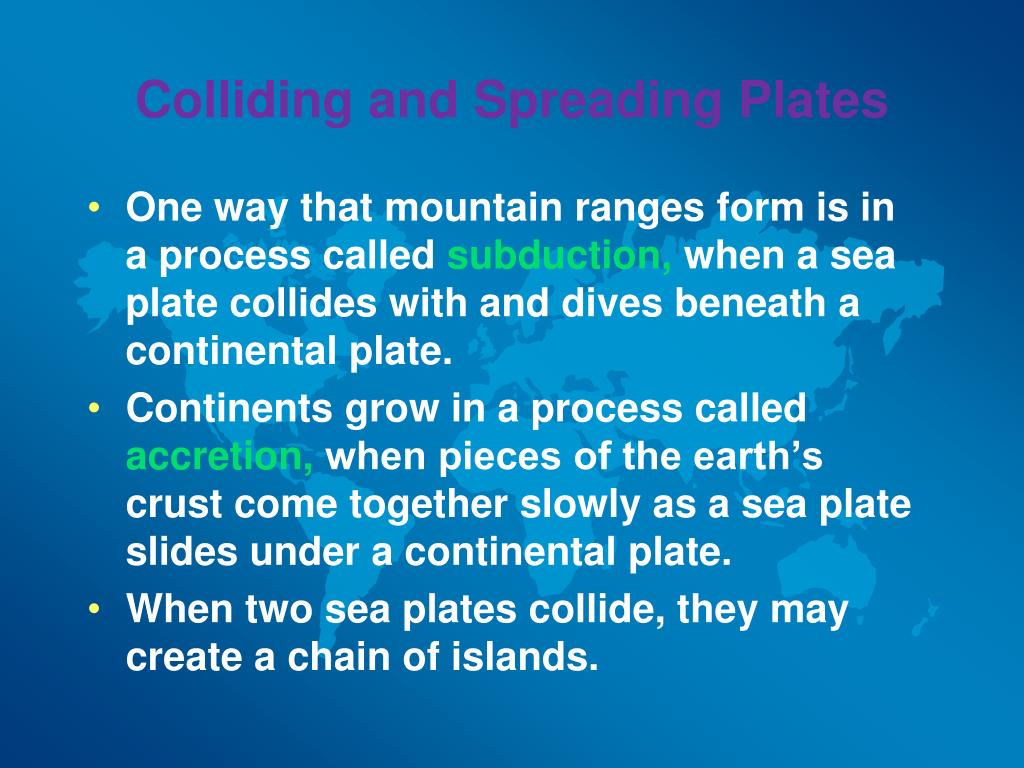 Colliding and Spreading Plates

• One way that mountain ranges form is in a process called subduction, when a sea plate collides with and dives beneath a continental plate.
• Continents grow in a process called accretion, when pieces of the earth’s crust come together slowly as a sea plate slides under a continental plate.
• When two sea plates collide, they may create a chain of islands.